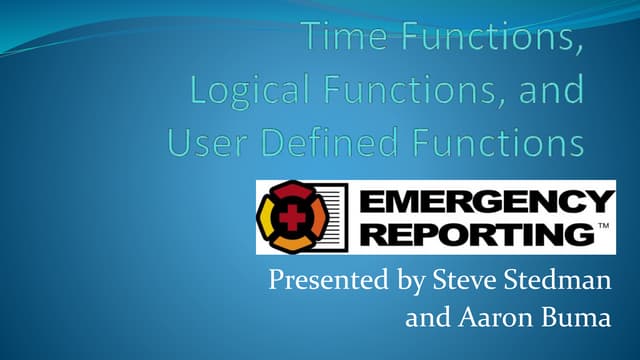 Time Functions, Logical Functions, and User Defined Functions

EMERGENCY REPORTING™

Presented by Steve Stedman and Aaron Buma